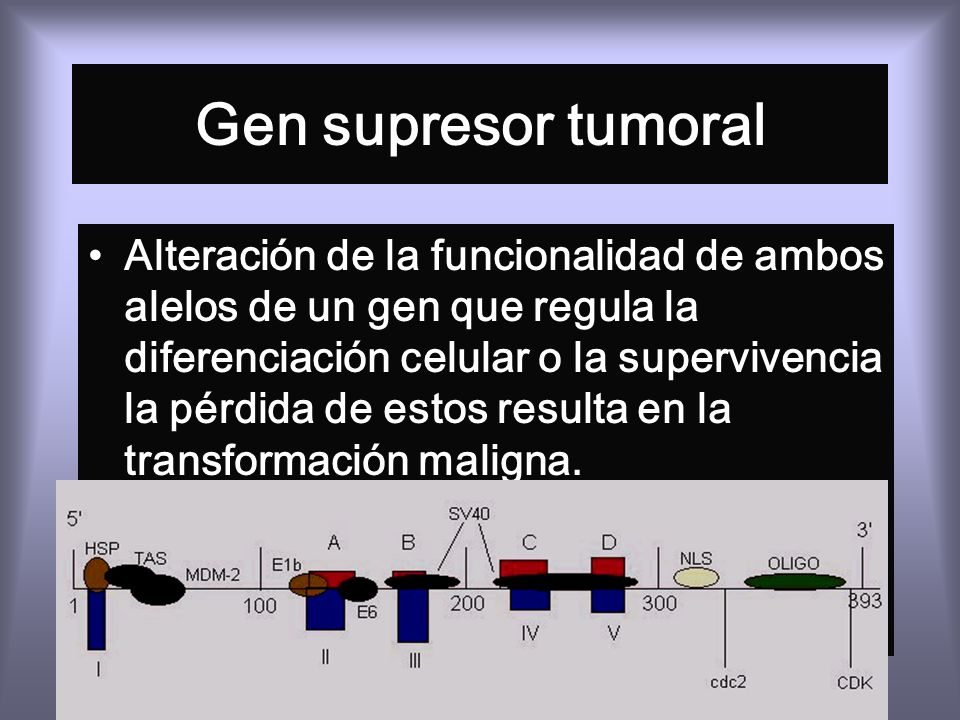 Gen supresor tumoral

• Alteración de la funcionalidad de ambos alelos de un gen que regula la diferenciación celular o la supervivencia la pérdida de estos resulta en la transformación maligna.

5'
HSP
TAS
MDM-2
E1b
A
B
SV40
C
D
NLS
OLIGO
3'
1
100
E6
200
300
393
I
II
III
IV
V
cdc2
CDK